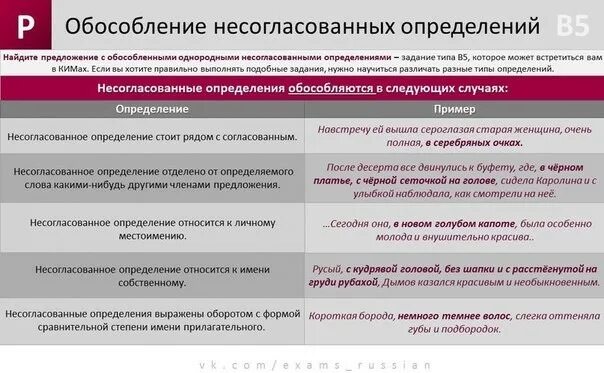 P Обособление несогласованных определений B5

Найдите предложение с обособленными однородными несогласованными определениями – задание типа B5, которое может встретиться вам в КИМах. Если вы хотите правильно выполнять подобные задания, нужно научиться различать разные типы определений.

Несогласованные определения обособляются в следующих случаях:

| Определение | Пример |
|---|---|
| Несогласованное определение стоит рядом с согласованным. | Навстречу ей вышла сероглазая старая женщина, очень полная, в серебряных очках. |
| Несогласованное определение отделено от определяемого слова какими-нибудь другими членами предложения. | После десерта все двинулись к буфету, где, в чёрном платье, с чёрной сеточкой на голове, сидела Каролина и с улыбкой наблюдала, как смотрели на неё. |
| Несогласованное определение относится к личному местоимению. | ...Сегодня она, в новом голубом капоте, была особенно молода и внушительно красива.. |
| Несогласованное определение относится к имени собственному. | Русый, с кудрявой головой, без шапки и с расстёгнутой на груди рубахой, Дымов казался красивым и необыкновенным. |
| Несогласованные определения выражены оборотом с формой сравнительной степени имени прилагательного. | Короткая борода, немного темнее волос, слегка оттеняла губы и подбородок. |

vk.com/exams_russian